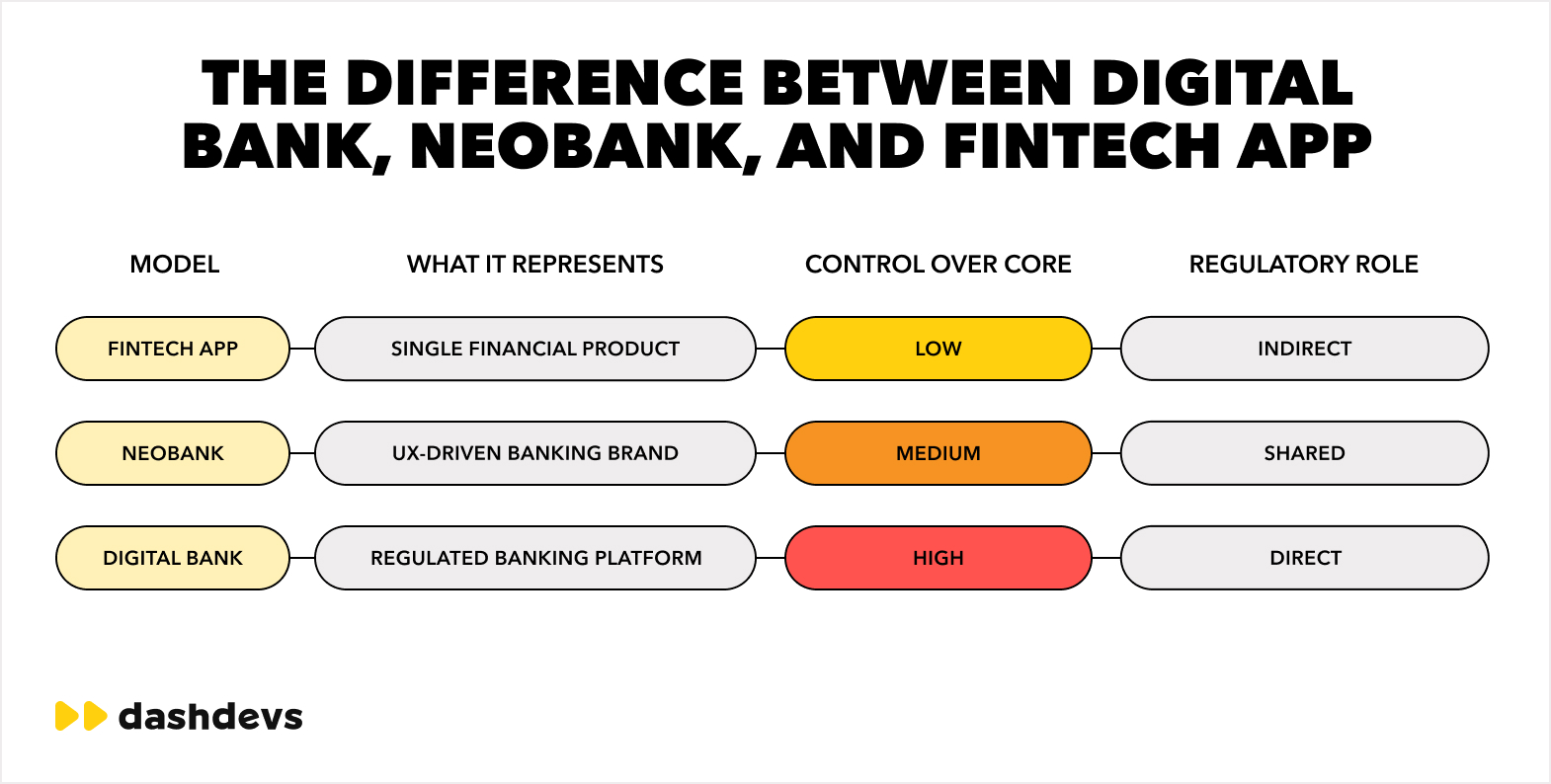 THE DIFFERENCE BETWEEN DIGITAL BANK, NEOBANK, AND FINTECH APP

| MODEL | WHAT IT REPRESENTS | CONTROL OVER CORE | REGULATORY ROLE |
|---|---|---|---|
| FINTECH APP | SINGLE FINANCIAL PRODUCT | LOW | INDIRECT |
| NEOBANK | UX-DRIVEN BANKING BRAND | MEDIUM | SHARED |
| DIGITAL BANK | REGULATED BANKING PLATFORM | HIGH | DIRECT |

dashdevs